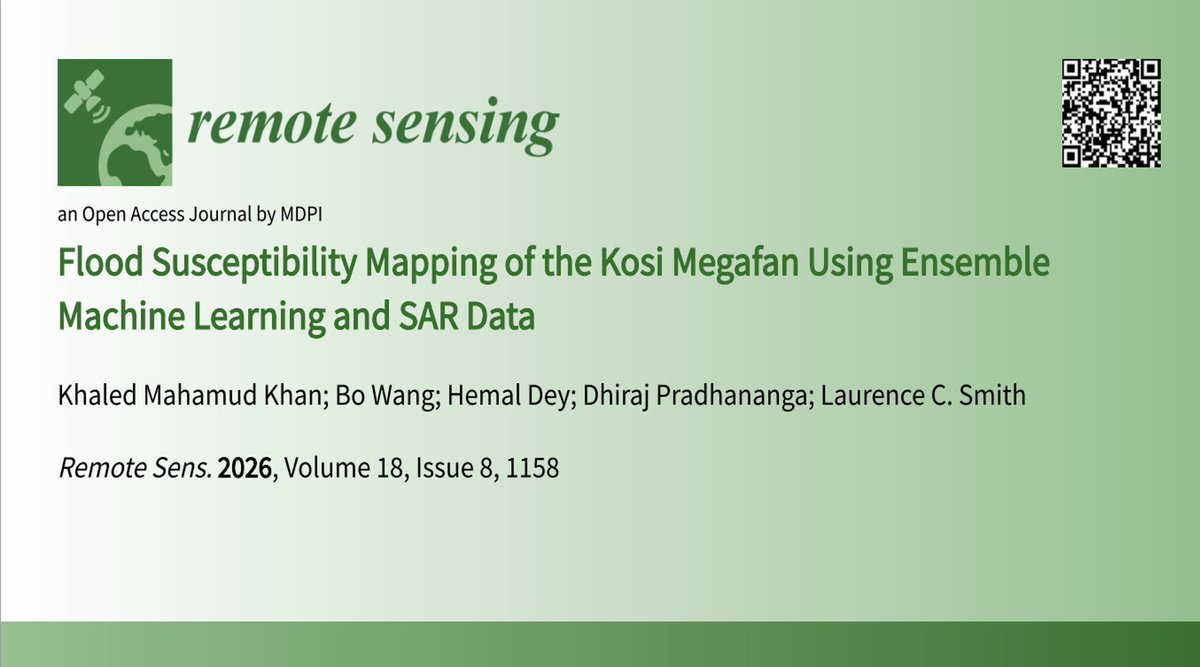 remote sensing

an Open Access Journal by MDPI

Flood Susceptibility Mapping of the Kosi Megafan Using Ensemble Machine Learning and SAR Data

Khaled Mahamud Khan; Bo Wang; Hemal Dey; Dhiraj Pradhananga; Laurence C. Smith

Remote Sens. 2026, Volume 18, Issue 8, 1158